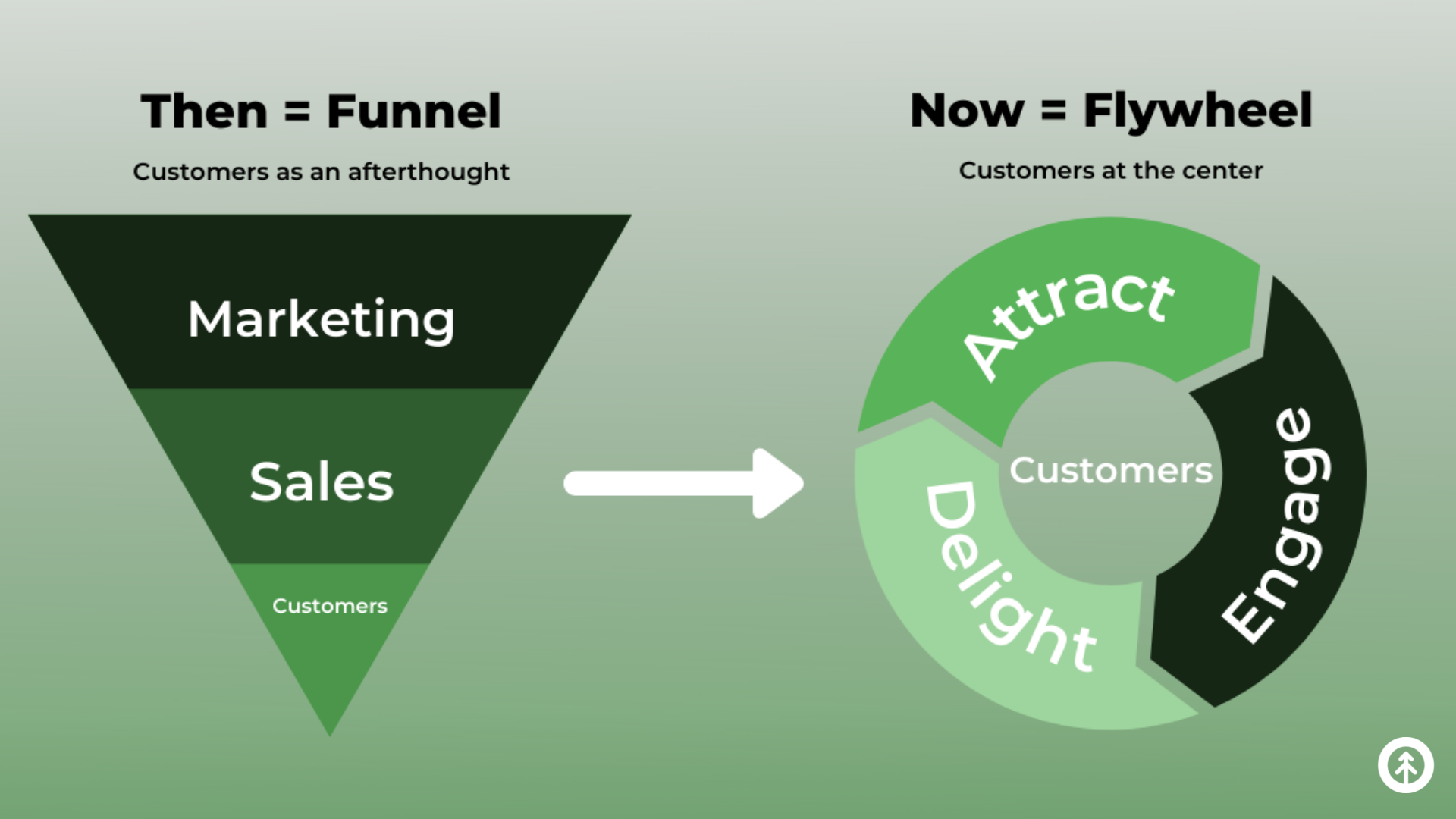 Then = Funnel

Customers as an afterthought

Marketing

Sales

Customers

Now = Flywheel

Customers at the center

Attract

Engage

Delight

Customers